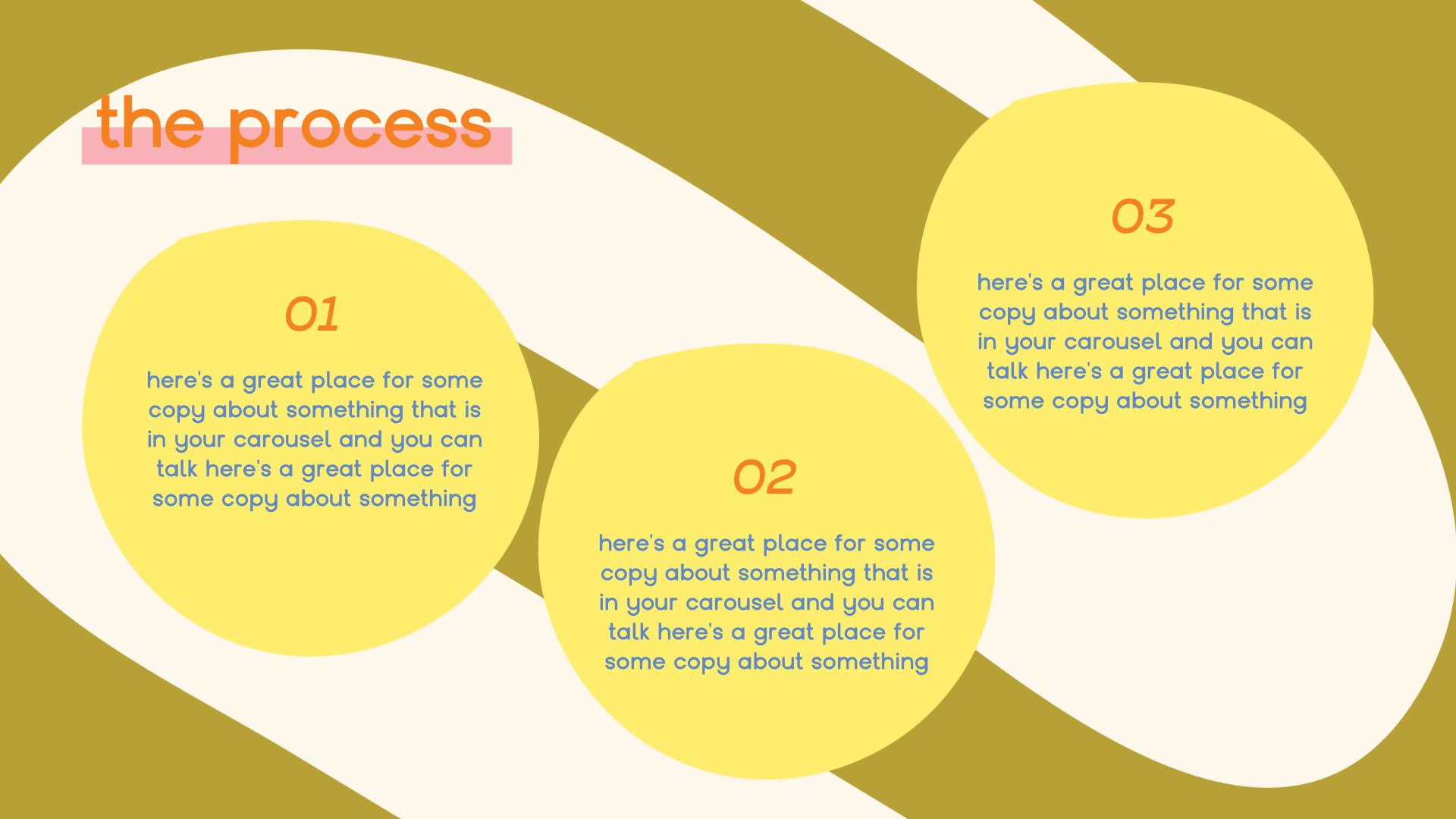 the process

01

here's a great place for some copy about something that is in your carousel and you can talk here's a great place for some copy about something

02

here's a great place for some copy about something that is in your carousel and you can talk here's a great place for some copy about something

03

here's a great place for some copy about something that is in your carousel and you can talk here's a great place for some copy about something